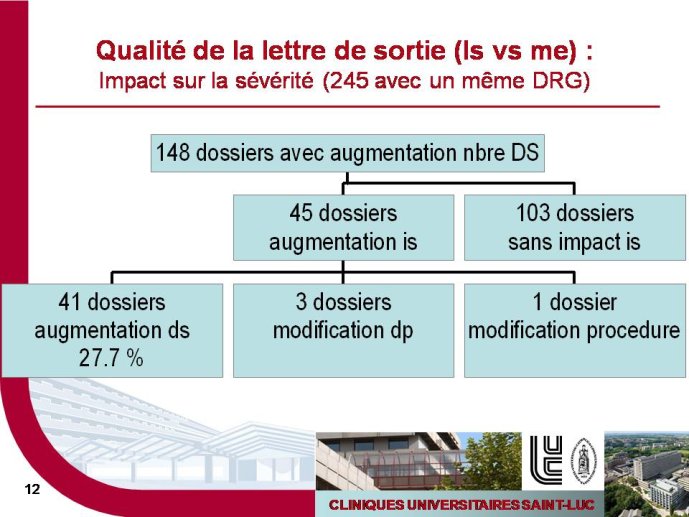 Qualité de la lettre de sortie (ls vs me) :
Impact sur la sévérité (245 avec un même DRG)

148 dossiers avec augmentation nbre DS

45 dossiers augmentation is

103 dossiers sans impact is

41 dossiers augmentation ds 27.7 %

3 dossiers modification dp

1 dossier modification procedure

12

CLINIQUES UNIVERSITAIRES SAINT-LUC